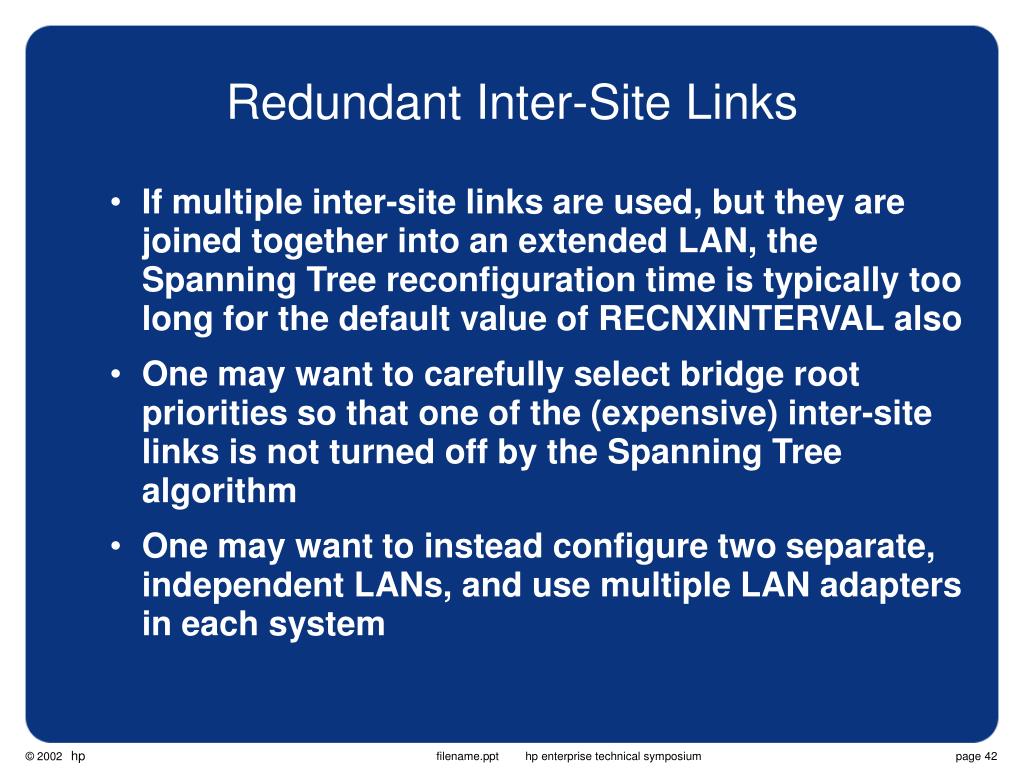 Redundant Inter-Site Links

• If multiple inter-site links are used, but they are joined together into an extended LAN, the Spanning Tree reconfiguration time is typically too long for the default value of RECNXINTERVAL also

• One may want to carefully select bridge root priorities so that one of the (expensive) inter-site links is not turned off by the Spanning Tree algorithm

• One may want to instead configure two separate, independent LANs, and use multiple LAN adapters in each system

© 2002 hp filename.ppt hp enterprise technical symposium page 42